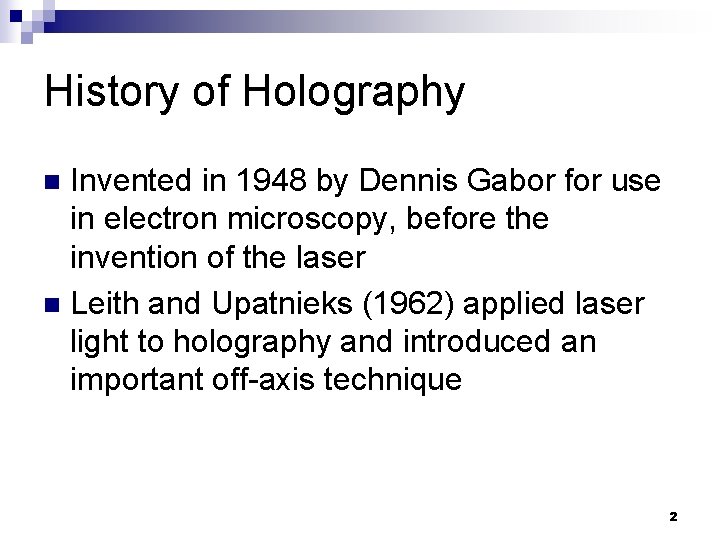 History of Holography

Invented in 1948 by Dennis Gabor for use in electron microscopy, before the invention of the laser

Leith and Upatnieks (1962) applied laser light to holography and introduced an important off-axis technique

2